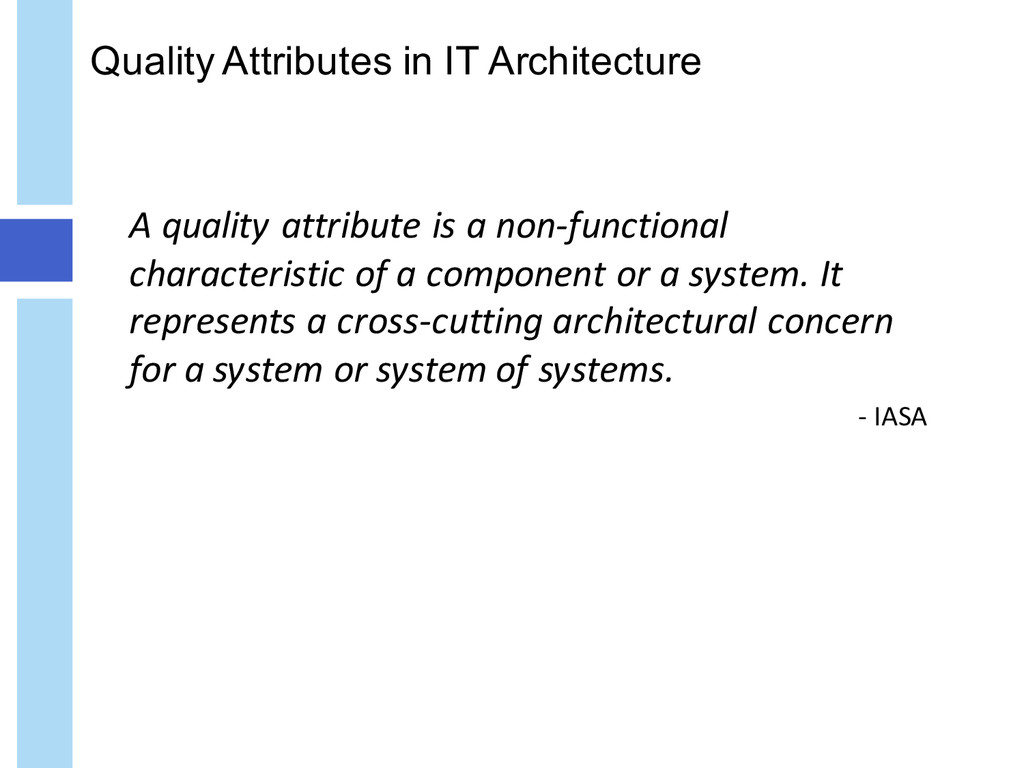 Quality Attributes in IT Architecture

A quality attribute is a non-functional characteristic of a component or a system. It represents a cross-cutting architectural concern for a system or system of systems.

- IASA